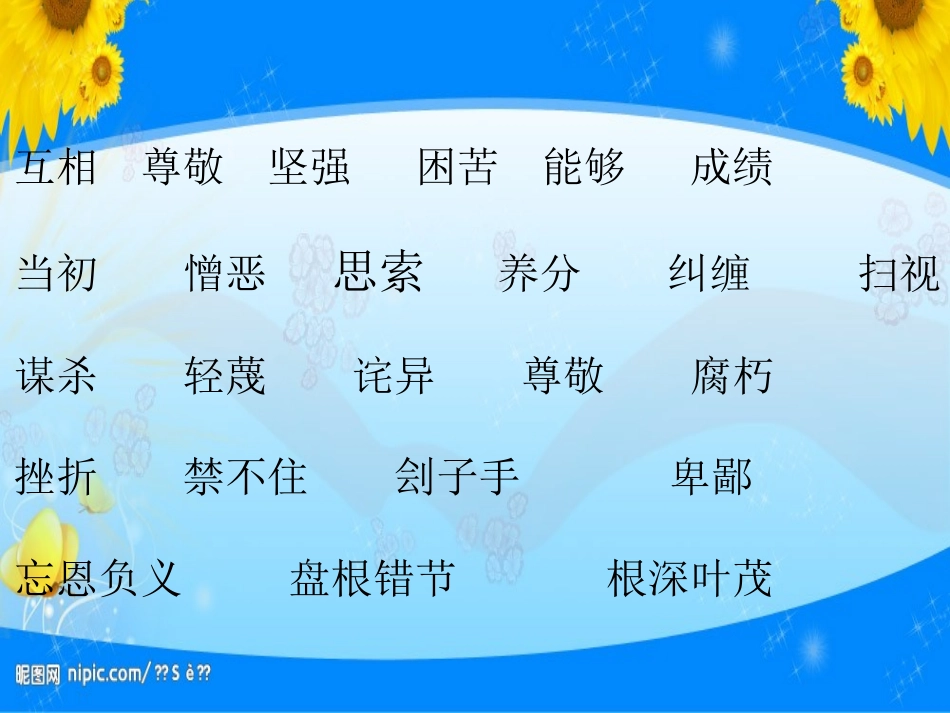 互相 尊敬 坚强 困苦 能够 成绩

当初 憎恶 思索 养分 纠缠 扫视

谋杀 轻蔑 诧异 尊敬 腐朽

挫折 禁不住 刽子手 卑鄙

忘恩负义 盘根错节 根深叶茂

昵图网 nipic.com/??S è??